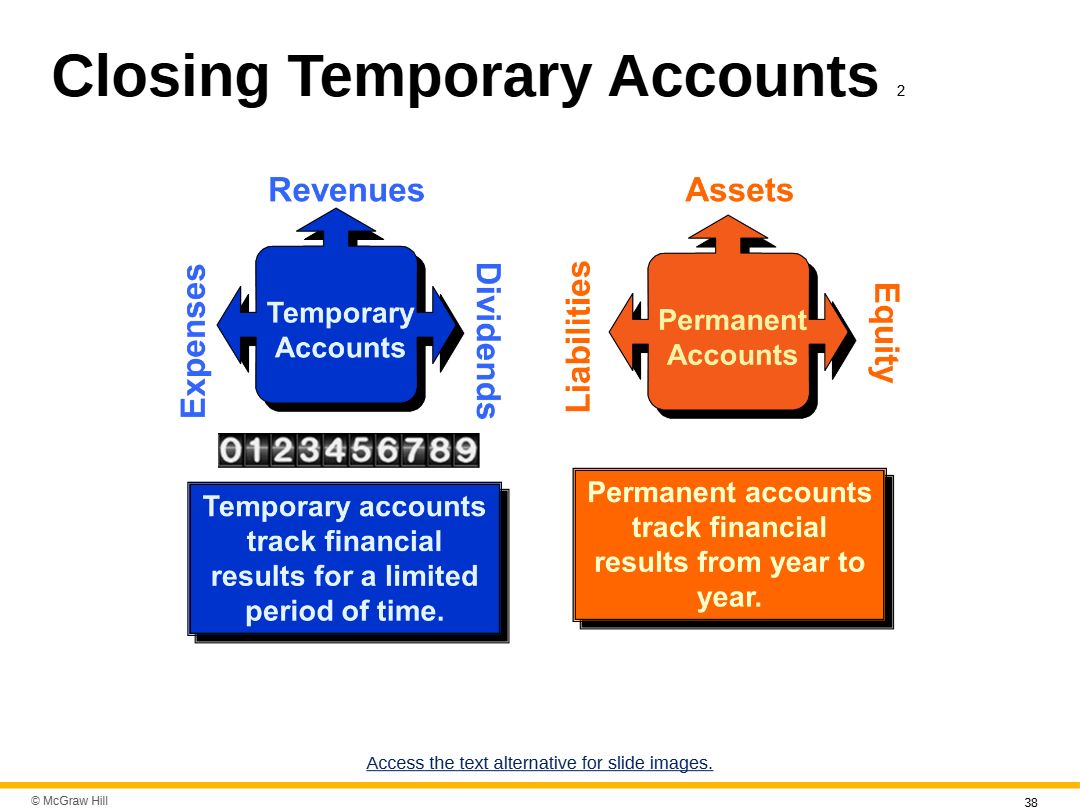 Closing Temporary Accounts 2

Revenues

Expenses

Temporary Accounts

Dividends

0123456789

Temporary accounts track financial results for a limited period of time.

Assets

Liabilities

Permanent Accounts

Equity

Permanent accounts track financial results from year to year.

Access the text alternative for slide images.

© McGraw Hill

38